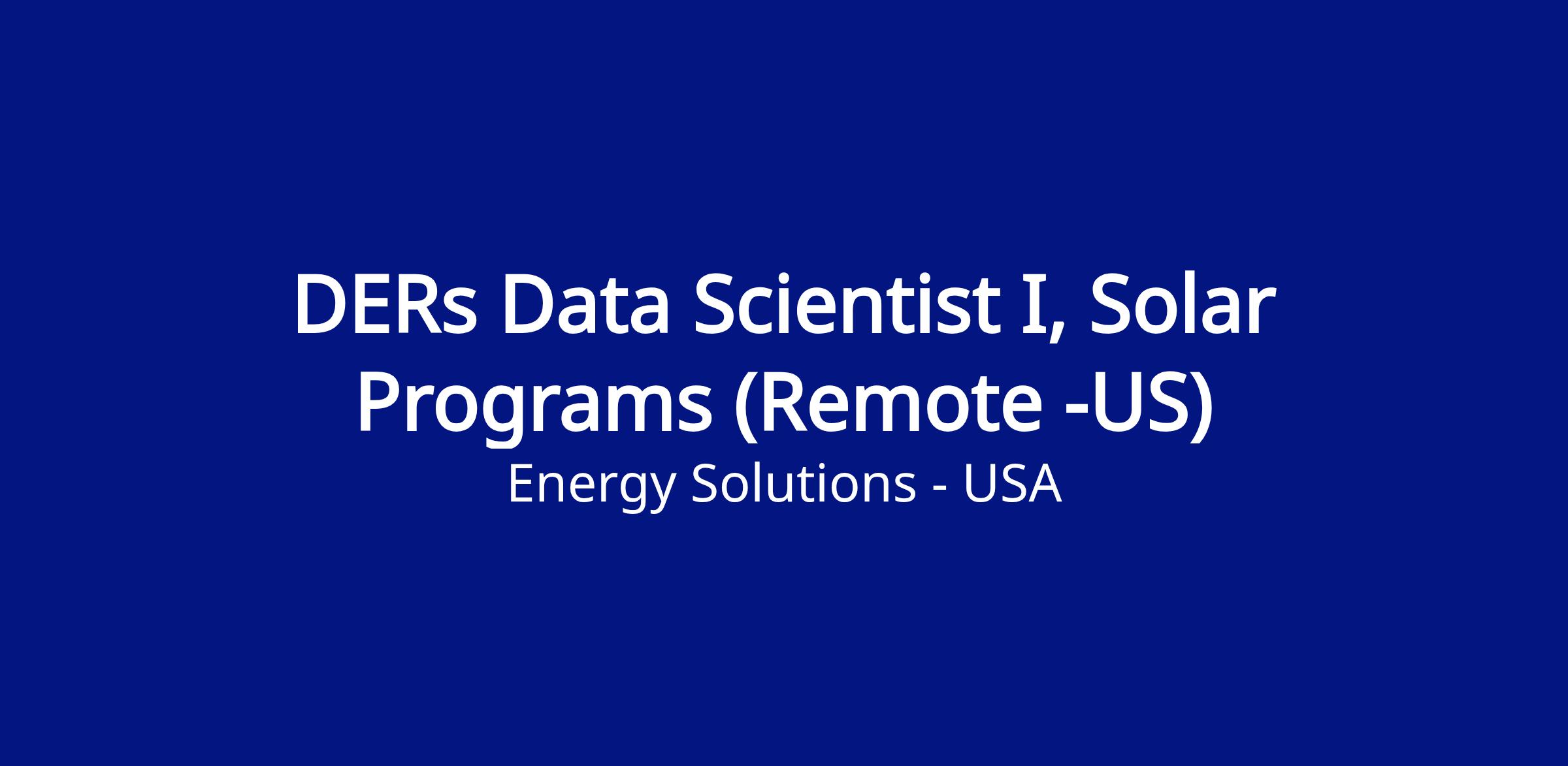 DERs Data Scientist I, Solar Programs (Remote -US)

Energy Solutions - USA